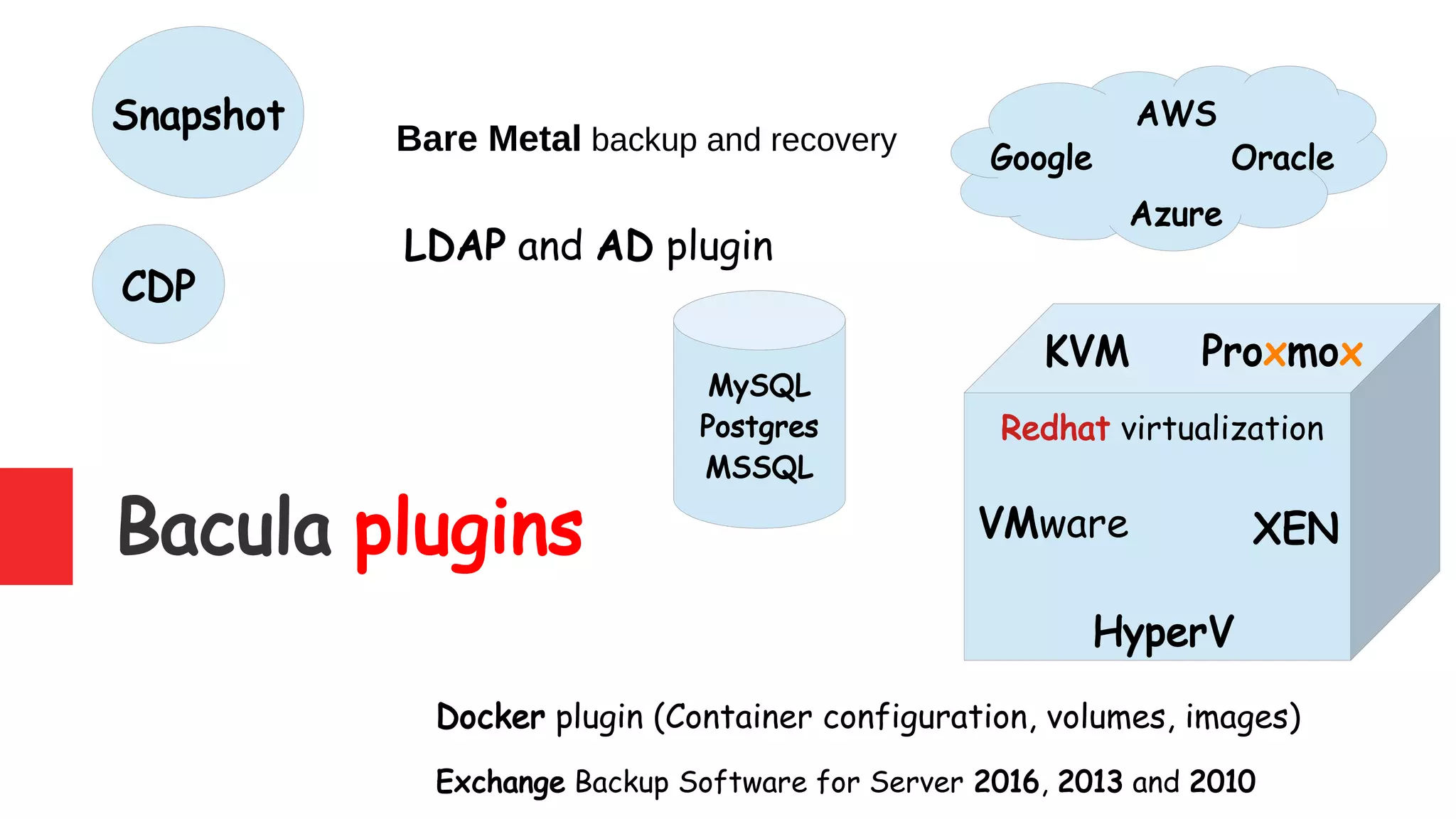 Snapshot

CDP

Bare Metal backup and recovery

LDAP and AD plugin

AWS
Google
Oracle
Azure

MySQL
Postgres
MSSQL

KVM
Proxmox
Redhat virtualization
VMware
XEN
HyperV

Bacula plugins

Docker plugin (Container configuration, volumes, images)

Exchange Backup Software for Server 2016, 2013 and 2010